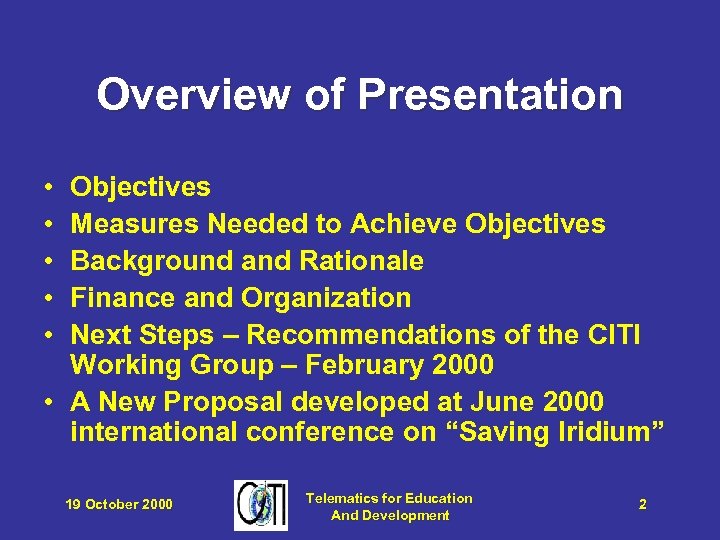 Overview of Presentation

• Objectives
• Measures Needed to Achieve Objectives
• Background and Rationale
• Finance and Organization
• Next Steps – Recommendations of the CITI Working Group – February 2000
• A New Proposal developed at June 2000 international conference on “Saving Iridium”

19 October 2000

CITI

Telematics for Education And Development

2